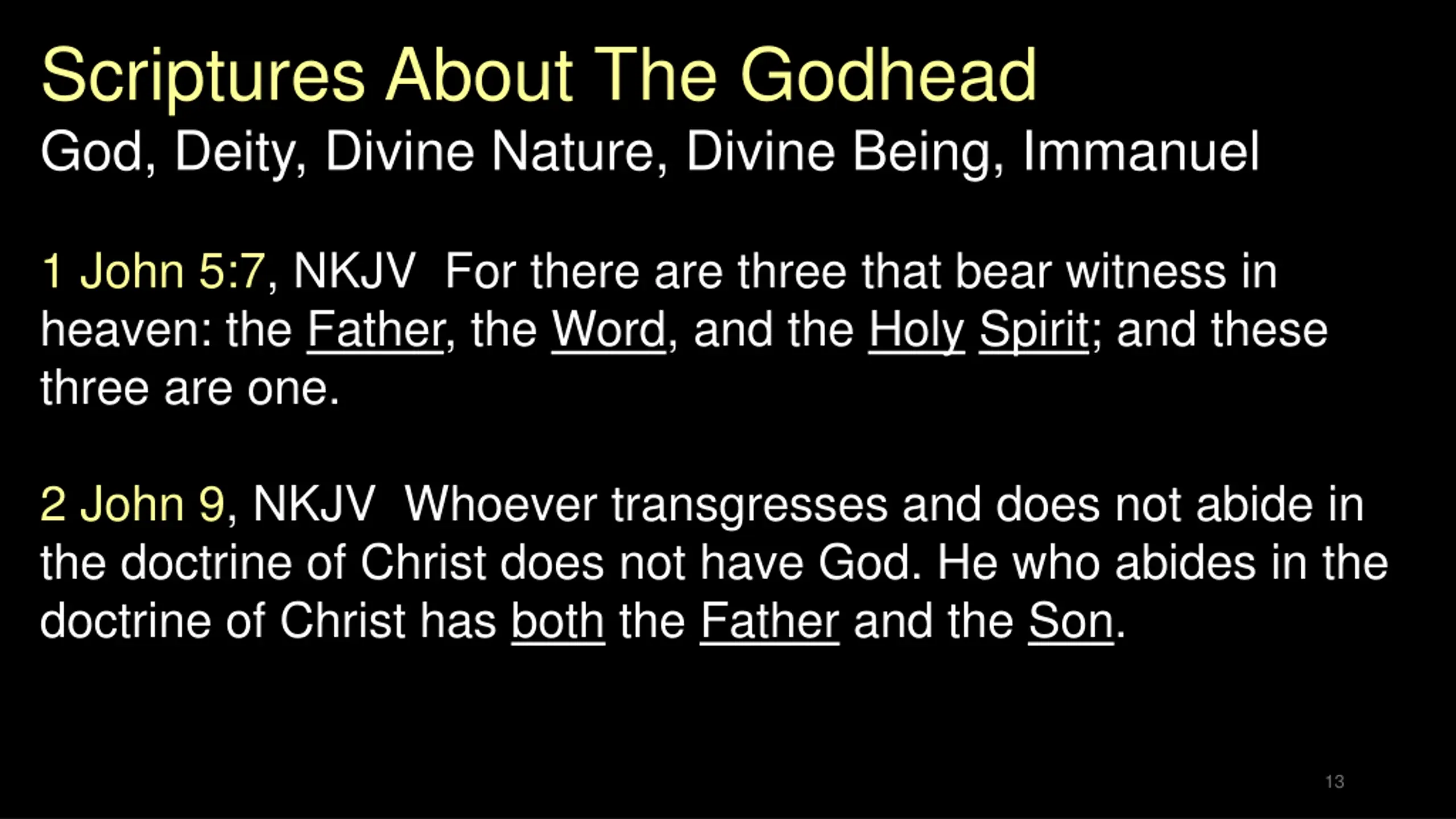 Scriptures About The Godhead
God, Deity, Divine Nature, Divine Being, Immanuel

1 John 5:7, NKJV For there are three that bear witness in heaven: the Father, the Word, and the Holy Spirit; and these three are one.

2 John 9, NKJV Whoever transgresses and does not abide in the doctrine of Christ does not have God. He who abides in the doctrine of Christ has both the Father and the Son.

13